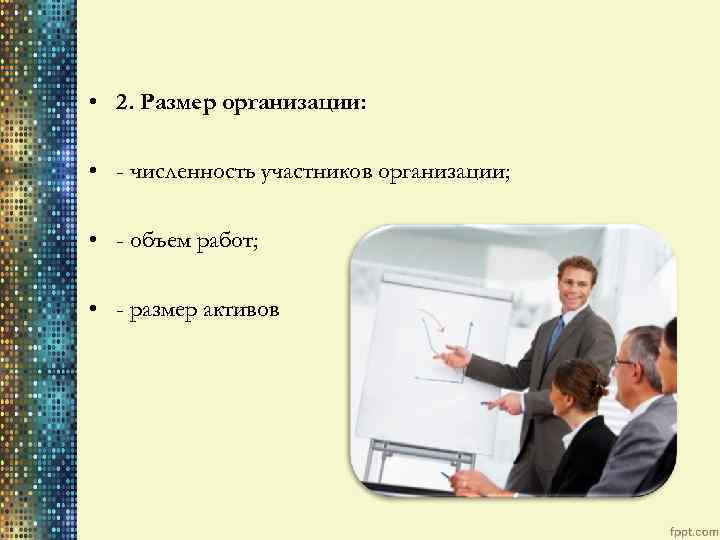 • 2. Размер организации:

• - численность участников организации;

• - объем работ;

• - размер активов

fppt.com